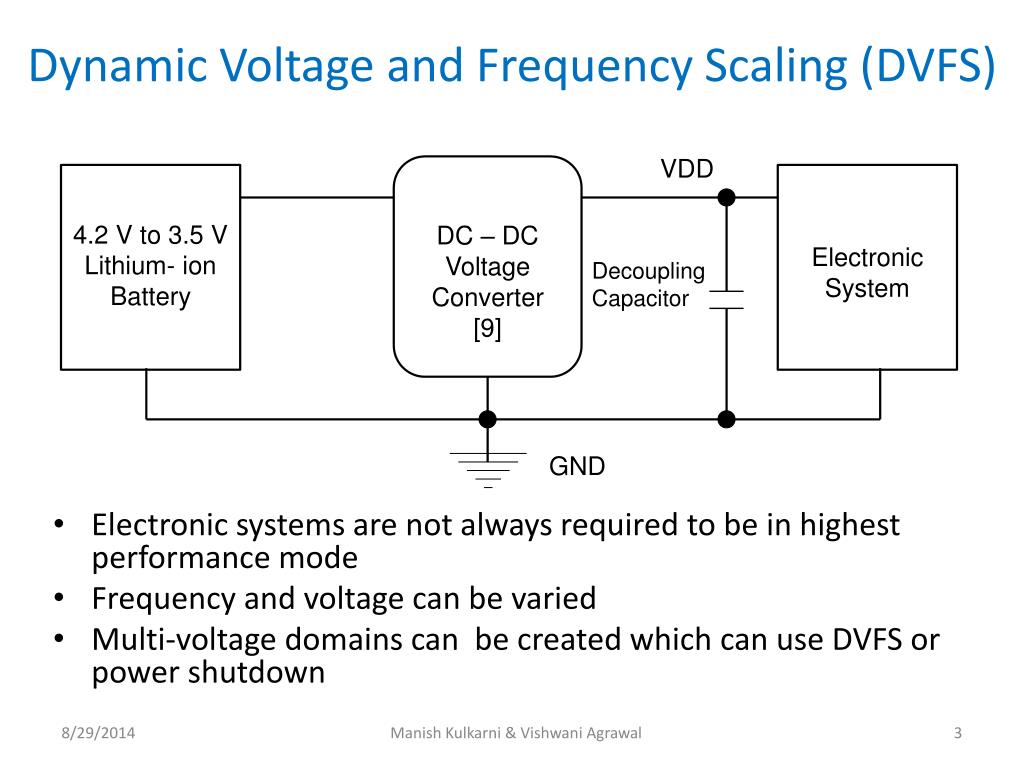 Dynamic Voltage and Frequency Scaling (DVFS)

4.2 V to 3.5 V Lithium- ion Battery

DC – DC Voltage Converter [9]

VDD

Decoupling Capacitor

Electronic System

GND

• Electronic systems are not always required to be in highest performance mode
• Frequency and voltage can be varied
• Multi-voltage domains can  be created which can use DVFS or power shutdown

8/29/2014

Manish Kulkarni & Vishwani Agrawal

3